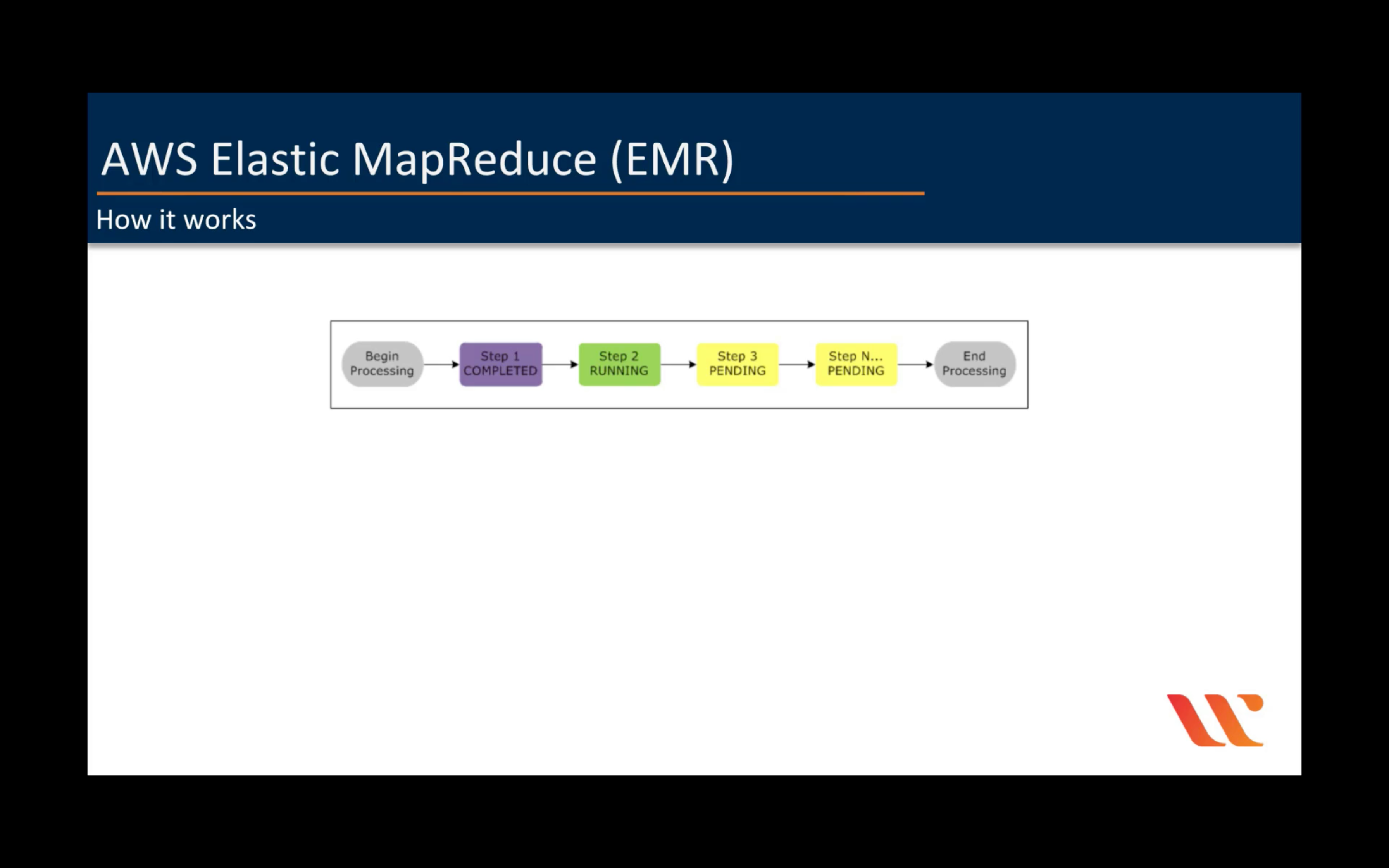 AWS Elastic MapReduce (EMR)

How it works

Begin Processing

Step 1 COMPLETED

Step 2 RUNNING

Step 3 PENDING

Step N... PENDING

End Processing